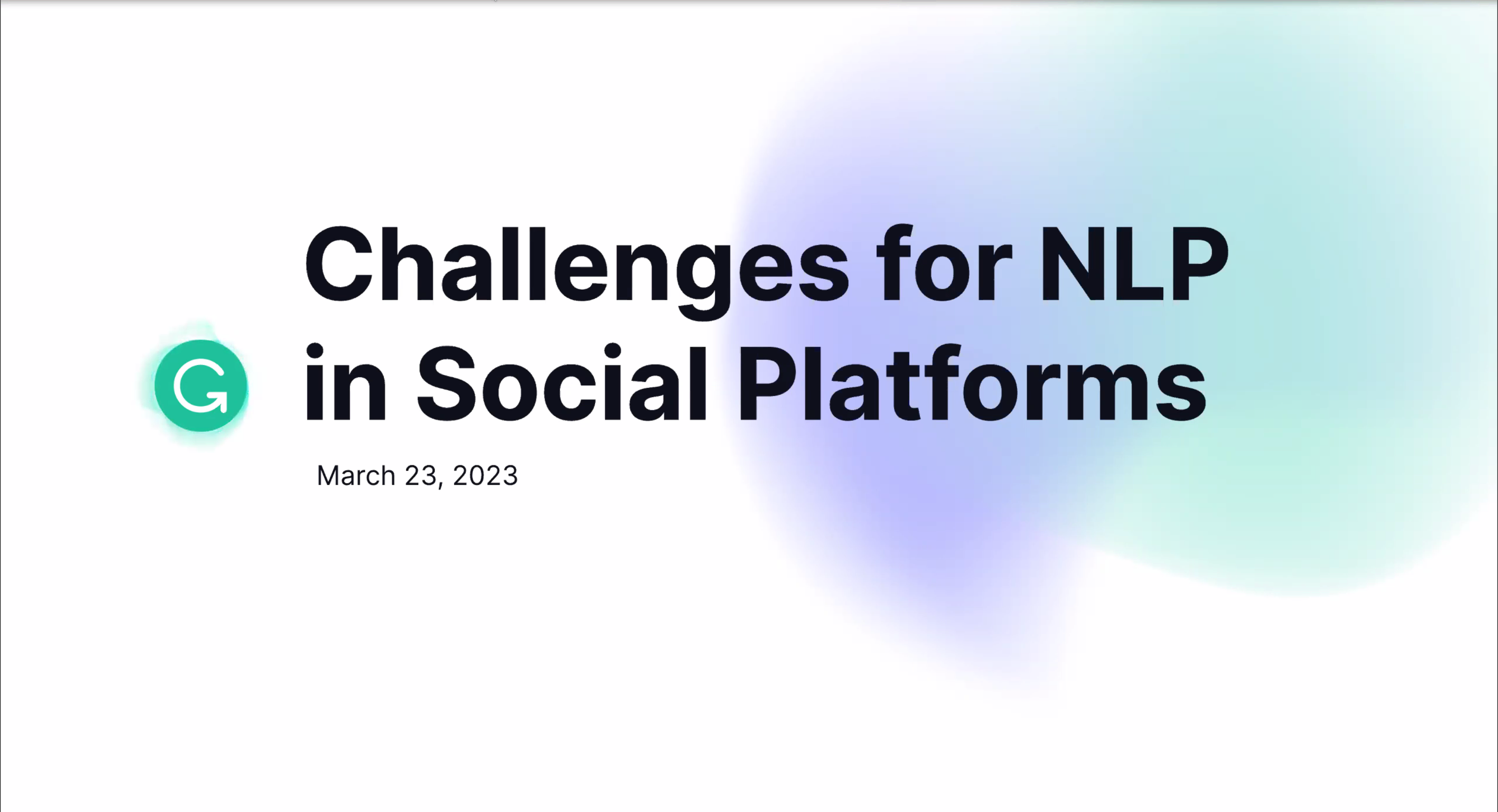 Challenges for NLP in Social Platforms

March 23, 2023